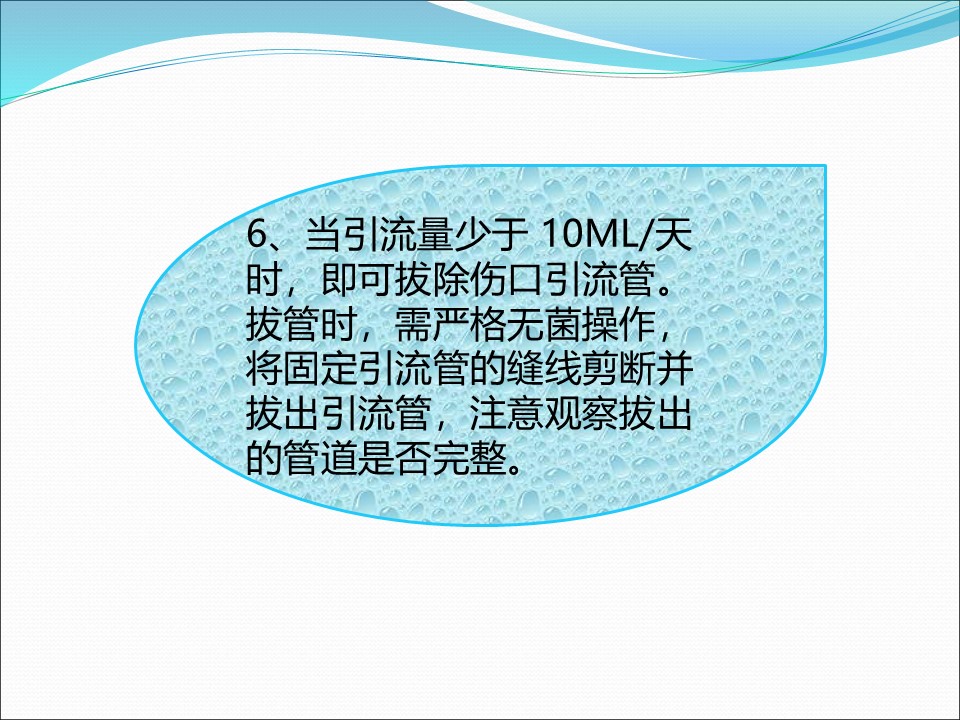 6、当引流量少于 10ML/天时，即可拔除伤口引流管。拔管时，需严格无菌操作，将固定引流管的缝线剪断并拔出引流管，注意观察拔出的管道是否完整。